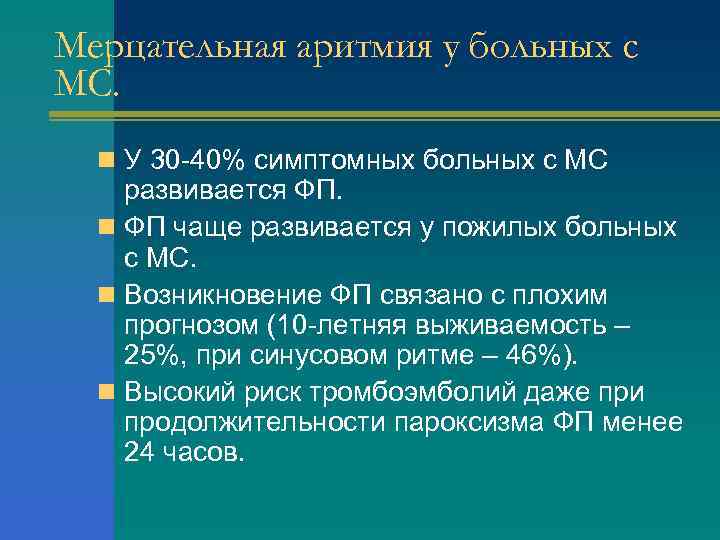 Мерцательная аритмия у больных с МС.

У 30-40% симптомных больных с МС развивается ФП.

ФП чаще развивается у пожилых больных с МС.

Возникновение ФП связано с плохим прогнозом (10-летняя выживаемость – 25%, при синусовом ритме – 46%).

Высокий риск тромбоэмболий даже при продолжительности пароксизма ФП менее 24 часов.